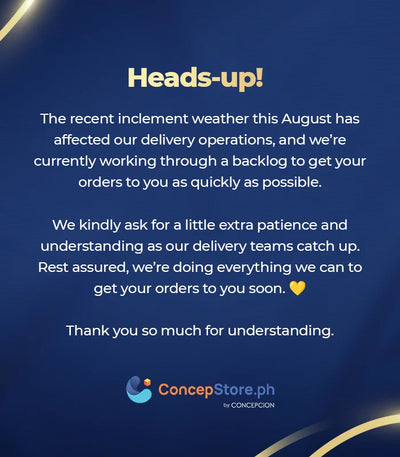 Heads-up!

The recent inclement weather this August has affected our delivery operations, and we're currently working through a backlog to get your orders to you as quickly as possible.

We kindly ask for a little extra patience and understanding as our delivery teams catch up. Rest assured, we're doing everything we can to get your orders to you soon. 💛

Thank you so much for understanding.

ConcepStore.ph
by CONCEPCION